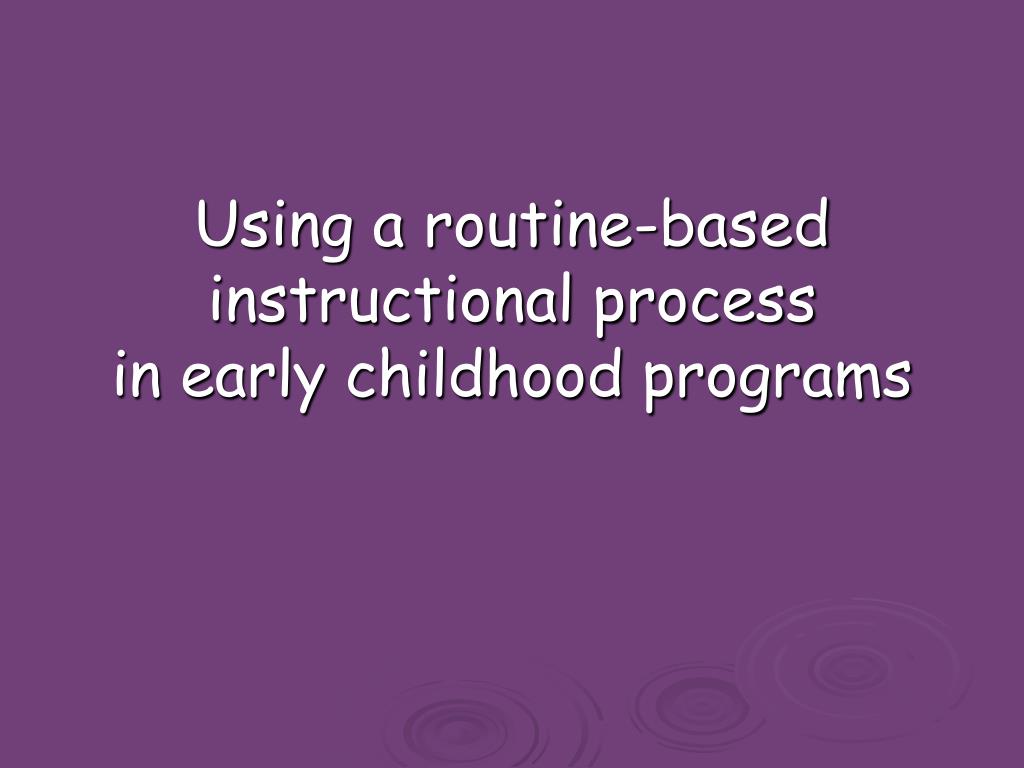 Using a routine-based instructional process in early childhood programs